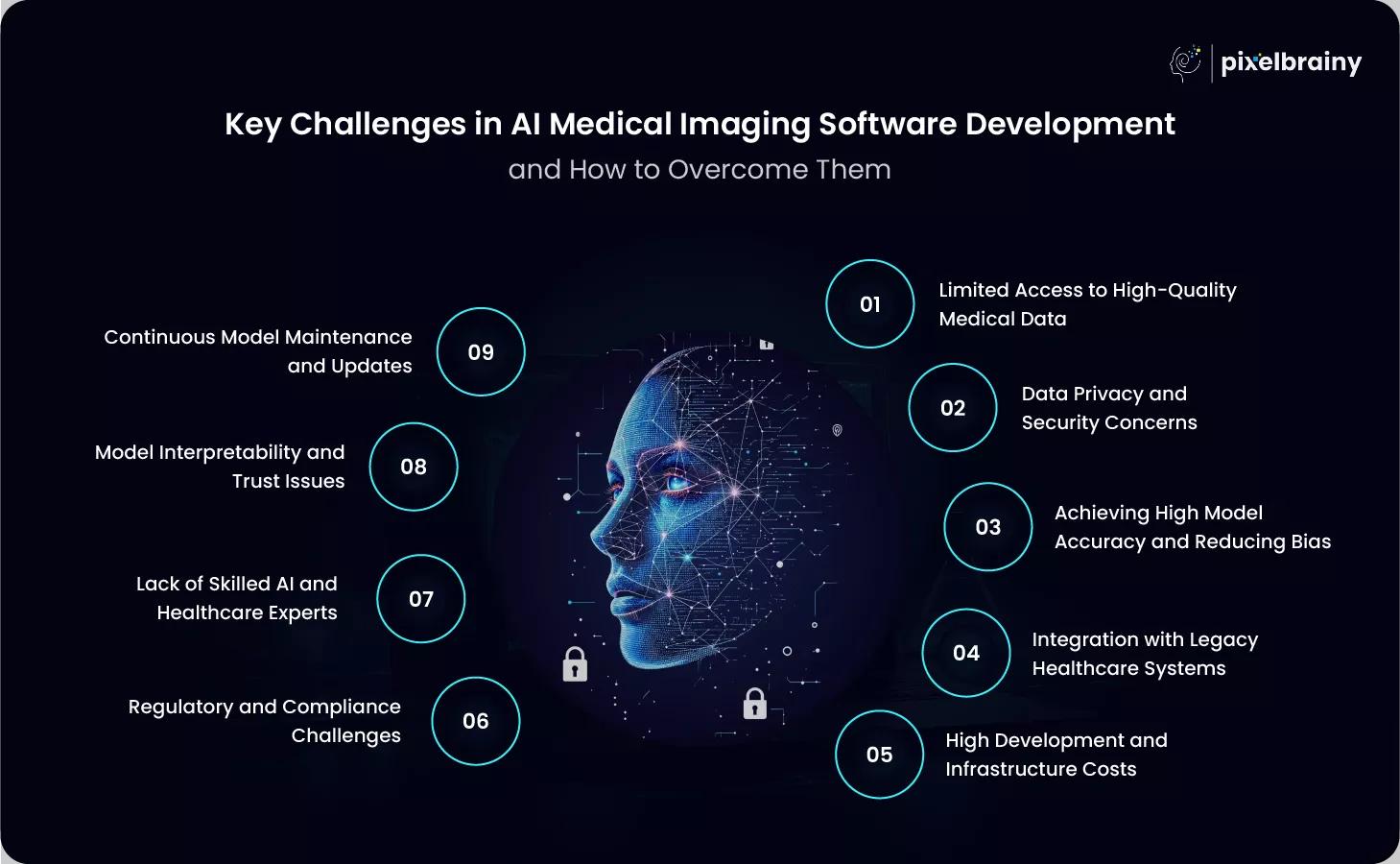 pixelbrainy

Key Challenges in AI Medical Imaging Software Development
and How to Overcome Them

01 Limited Access to High-Quality Medical Data

02 Data Privacy and Security Concerns

03 Achieving High Model Accuracy and Reducing Bias

04 Integration with Legacy Healthcare Systems

05 High Development and Infrastructure Costs

06 Regulatory and Compliance Challenges

07 Lack of Skilled AI and Healthcare Experts

08 Model Interpretability and Trust Issues

09 Continuous Model Maintenance and Updates